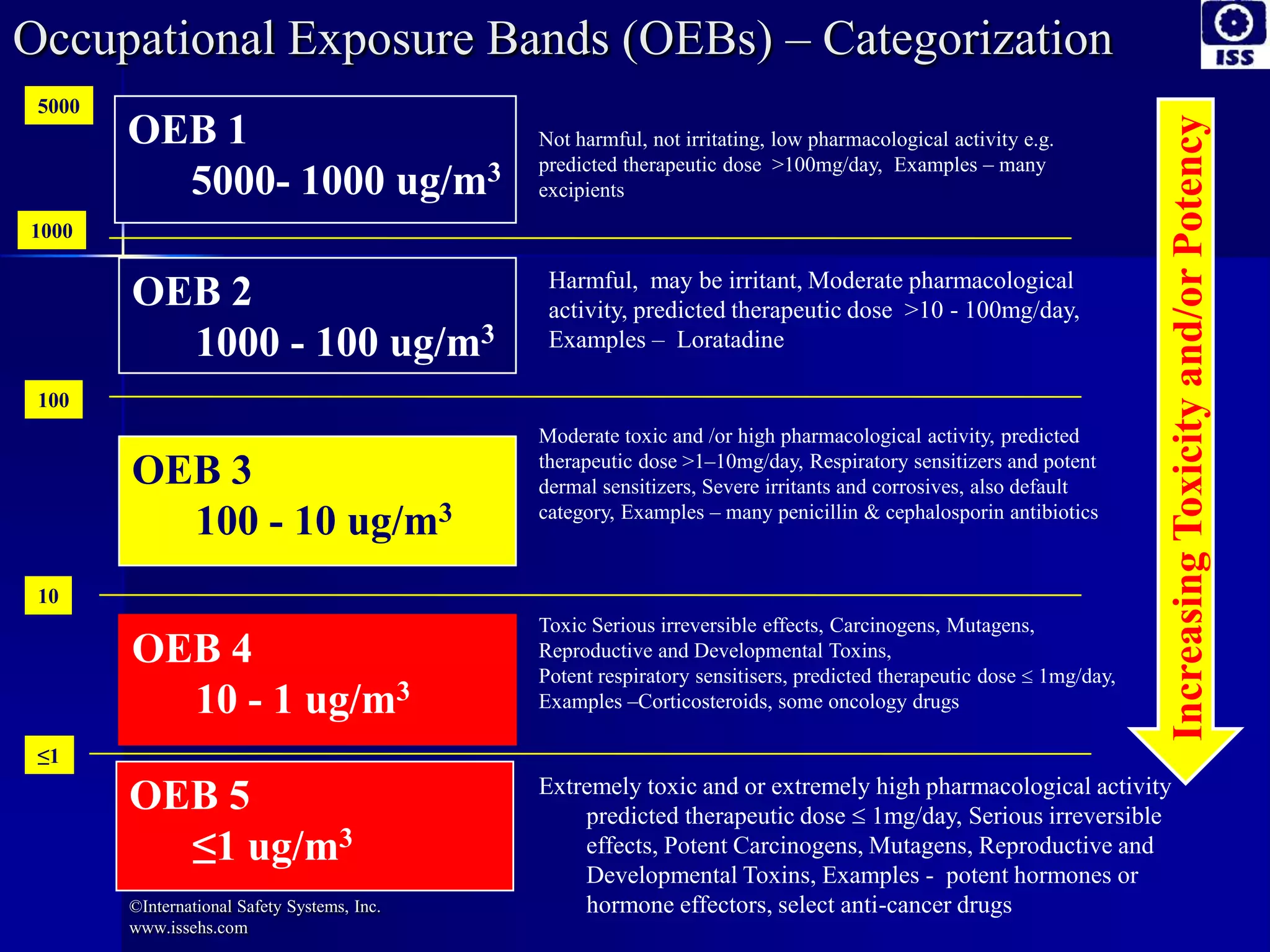 Occupational Exposure Bands (OEBs) – Categorization

ISS

5000

OEB 1
5000- 1000 ug/m$^3$

Not harmful, not irritating, low pharmacological activity e.g. predicted therapeutic dose >100mg/day, Examples – many excipients

1000

OEB 2
1000 - 100 ug/m$^3$

Harmful, may be irritant, Moderate pharmacological activity, predicted therapeutic dose >10 - 100mg/day, Examples – Loratadine

100

OEB 3
100 - 10 ug/m$^3$

Moderate toxic and /or high pharmacological activity, predicted therapeutic dose >1–10mg/day, Respiratory sensitizers and potent dermal sensitizers, Severe irritants and corrosives, also default category, Examples – many penicillin & cephalosporin antibiotics

10

OEB 4
10 - 1 ug/m$^3$

Toxic Serious irreversible effects, Carcinogens, Mutagens, Reproductive and Developmental Toxins,
Potent respiratory sensitisers, predicted therapeutic dose ≤ 1mg/day, Examples –Corticosteroids, some oncology drugs

≤1

OEB 5
≤1 ug/m$^3$

Extremely toxic and or extremely high pharmacological activity predicted therapeutic dose ≤ 1mg/day, Serious irreversible effects, Potent Carcinogens, Mutagens, Reproductive and Developmental Toxins, Examples - potent hormones or hormone effectors, select anti-cancer drugs

Increasing Toxicity and/or Potency

©International Safety Systems, Inc.
www.issehs.com